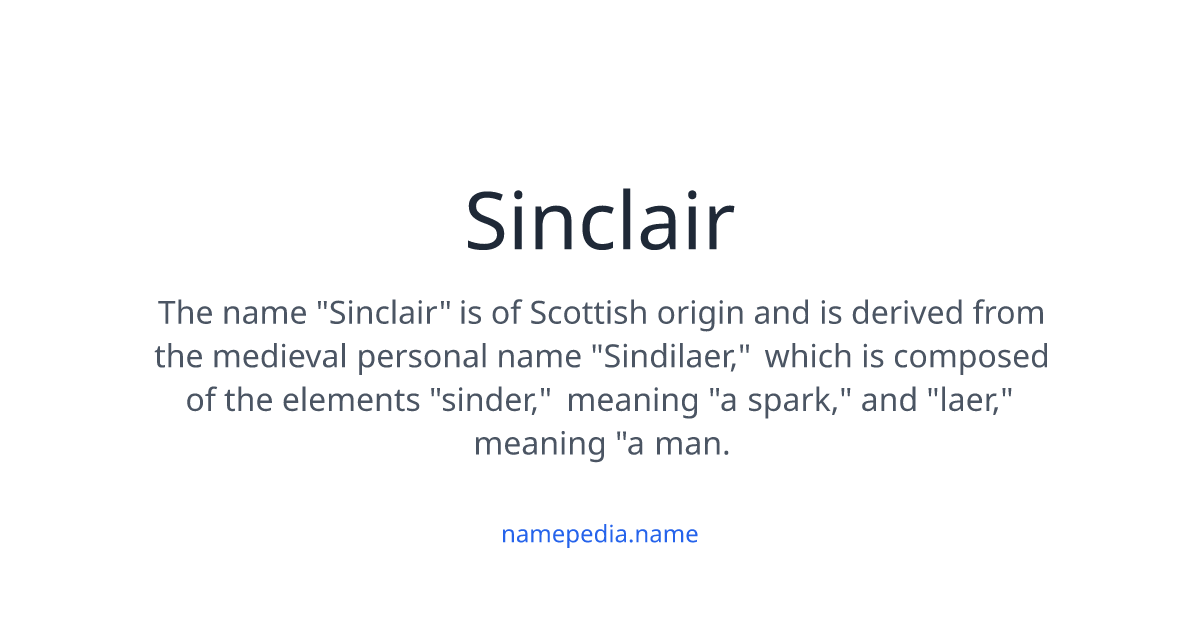 Sinclair

The name "Sinclair" is of Scottish origin and is derived from the medieval personal name "Sindilaer," which is composed of the elements "sinder," meaning "a spark," and "laer," meaning "a man.

namepedia.name